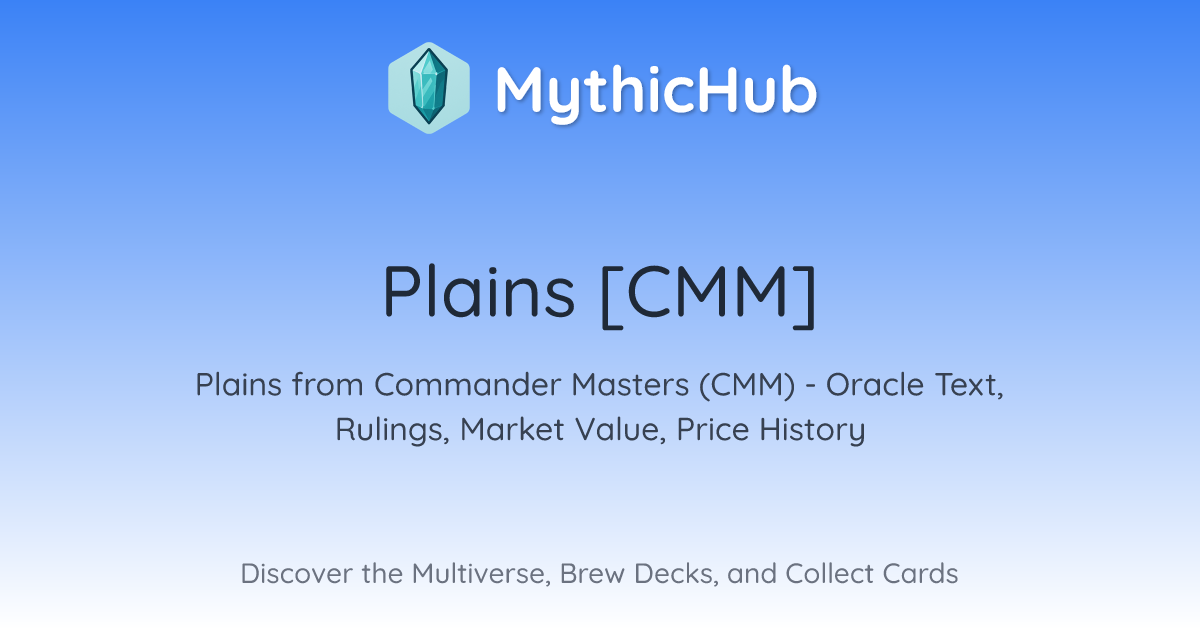 MythicHub

Plains [CMM]

Plains from Commander Masters (CMM) - Oracle Text, Rulings, Market Value, Price History

Discover the Multiverse, Brew Decks, and Collect Cards